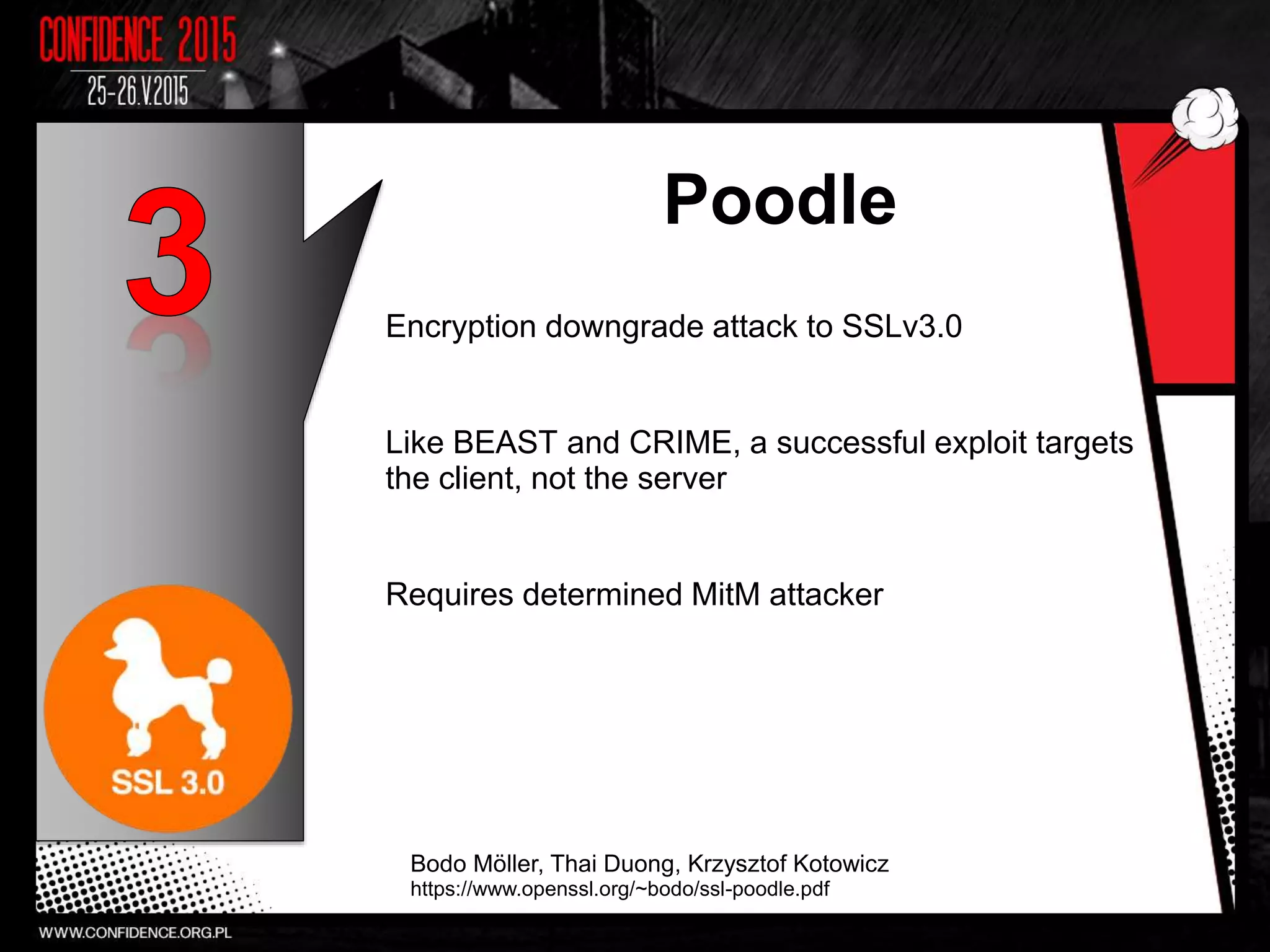 CONFIDENCE 2015
25-26.V.2015

3

Poodle

Encryption downgrade attack to SSLv3.0

Like BEAST and CRIME, a successful exploit targets the client, not the server

Requires determined MitM attacker

SSL 3.0

Bodo Möller, Thai Duong, Krzysztof Kotowicz
https://www.openssl.org/~bodo/ssl-poodle.pdf

WWW.CONFIDENCE.ORG.PL